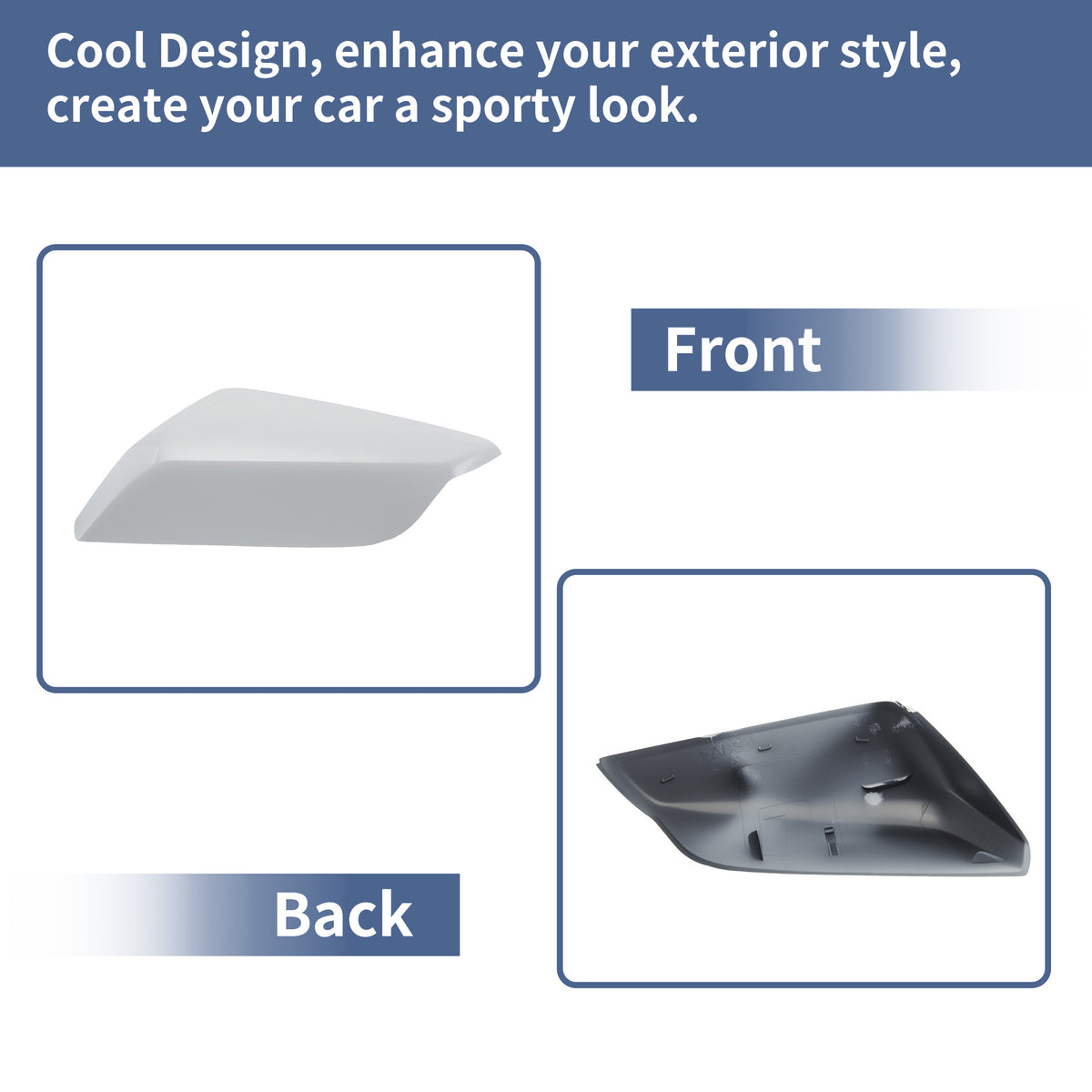 Cool Design, enhance your exterior style, create your car a sporty look.

Front

Back